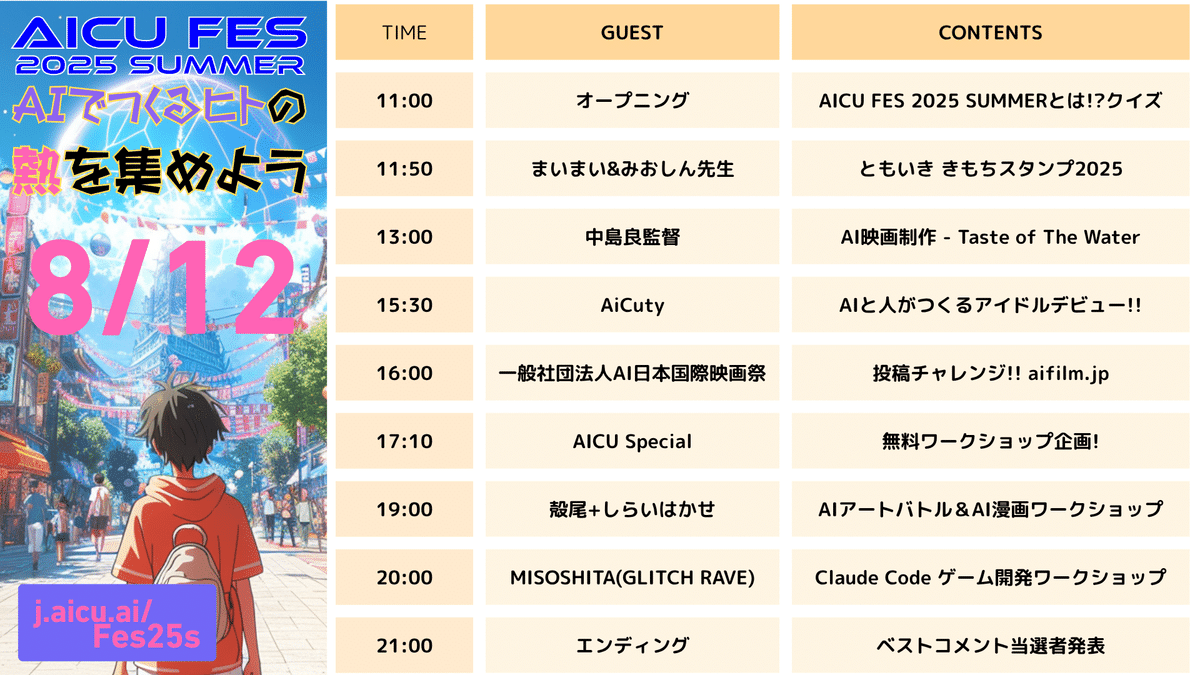 AICU FES
2025 SUMMER
AIでつくるヒトの
熱を集めよう
8/12

j.aicu.ai/
Fes25s

| TIME | GUEST | CONTENTS |
|---|---|---|
| 11:00 | オープニング | AICU FES 2025 SUMMERとは!?クイズ |
| 11:50 | まいまい&みおしん先生 | ともいき きもちスタンプ2025 |
| 13:00 | 中島良監督 | AI映画制作 - Taste of The Water |
| 15:30 | AiCuty | AIと人がつくるアイドルデビュー!! |
| 16:00 | 一般社団法人AI日本国際映画祭 | 投稿チャレンジ!! aifilm.jp |
| 17:10 | AICU Special | 無料ワークショップ企画! |
| 19:00 | 殻尾+しらいはかせ | AIアートバトル＆AI漫画ワークショップ |
| 20:00 | MISOSHITA(GLITCH RAVE) | Claude Code ゲーム開発ワークショップ |
| 21:00 | エンディング | ベストコメント当選者発表 |